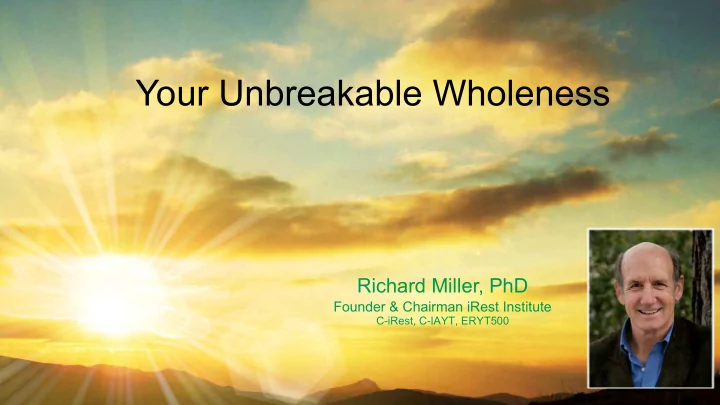 Your Unbreakable Wholeness

Richard Miller, PhD
Founder & Chairman iRest Institute
C-iRest, C-IAYT, ERYT500